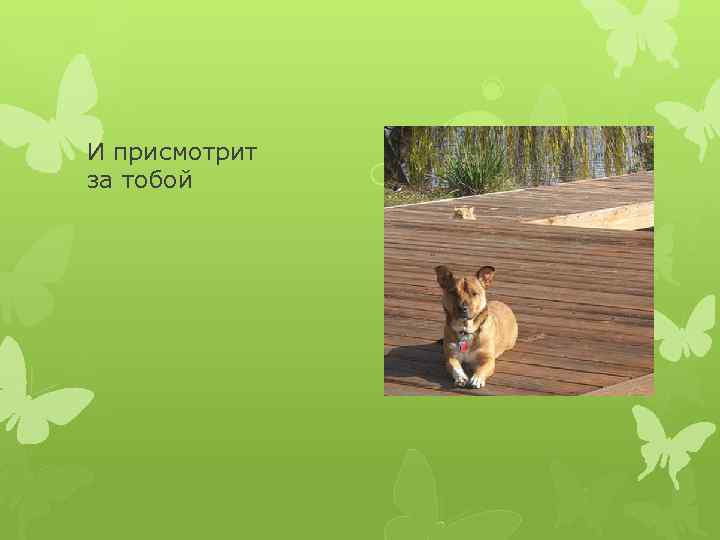 И присмотрит за тобой